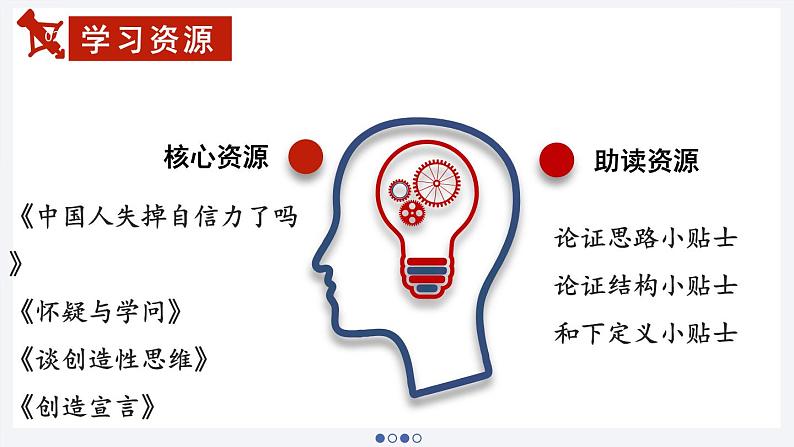 学习资源

核心资源

《中国人失掉自信力了吗》

《怀疑与学问》

《谈创造性思维》

《创造宣言》

助读资源

论证思路小贴士

论证结构小贴士

和下定义小贴士